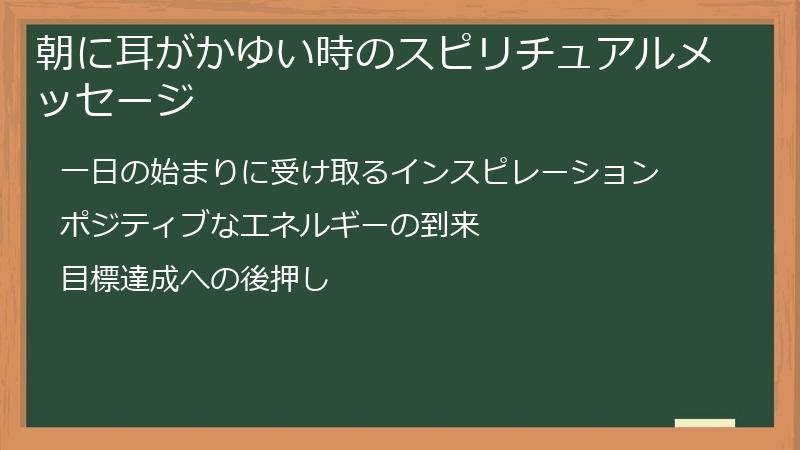 朝に耳がかゆい時のスピリチュアルメッセージ

一日の始まりに受け取るインスピレーション

ポジティブなエネルギーの到来

目標達成への後押し